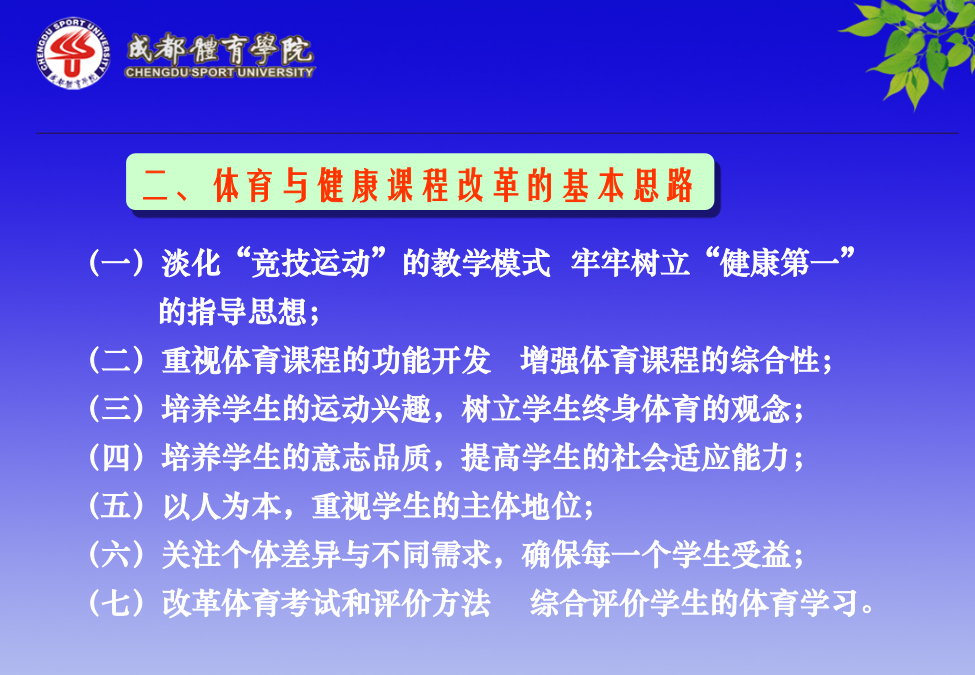 CHENGDU SPORT UNIVERSITY

成都體育學院
CHENGDU SPORT UNIVERSITY

二、体育与健康课程改革的基本思路

（一）淡化“竞技运动”的教学模式 牢牢树立“健康第一”的指导思想；

（二）重视体育课程的功能开发 增强体育课程的综合性；

（三）培养学生的运动兴趣，树立学生终身体育的观念；

（四）培养学生的意志品质，提高学生的社会适应能力；

（五）以人为本，重视学生的主体地位；

（六）关注个体差异与不同需求，确保每一个学生受益；

（七）改革体育考试和评价方法 综合评价学生的体育学习。